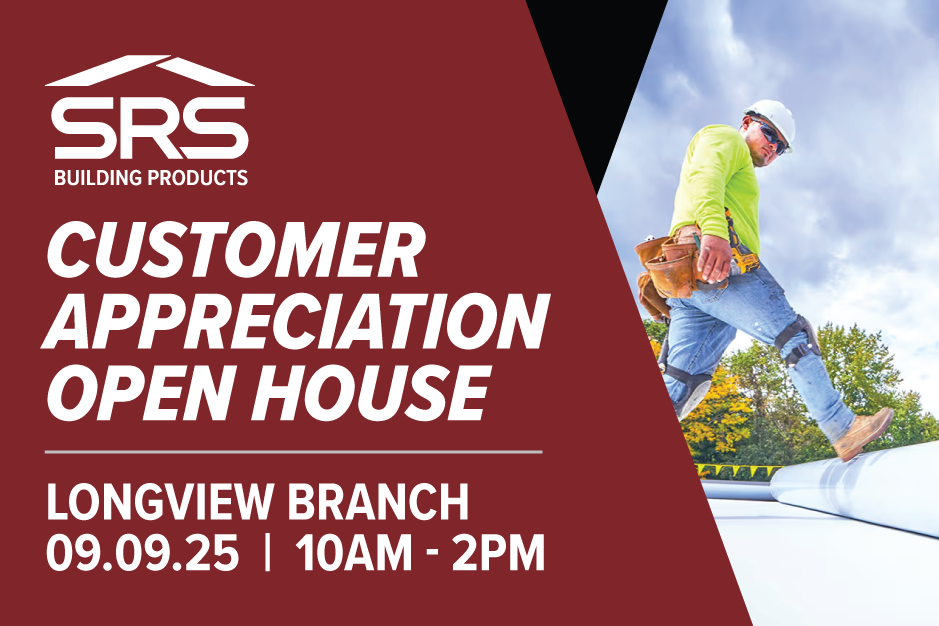 SRS
BUILDING PRODUCTS

CUSTOMER APPRECIATION OPEN HOUSE

LONGVIEW BRANCH
09.09.25 | 10AM - 2PM